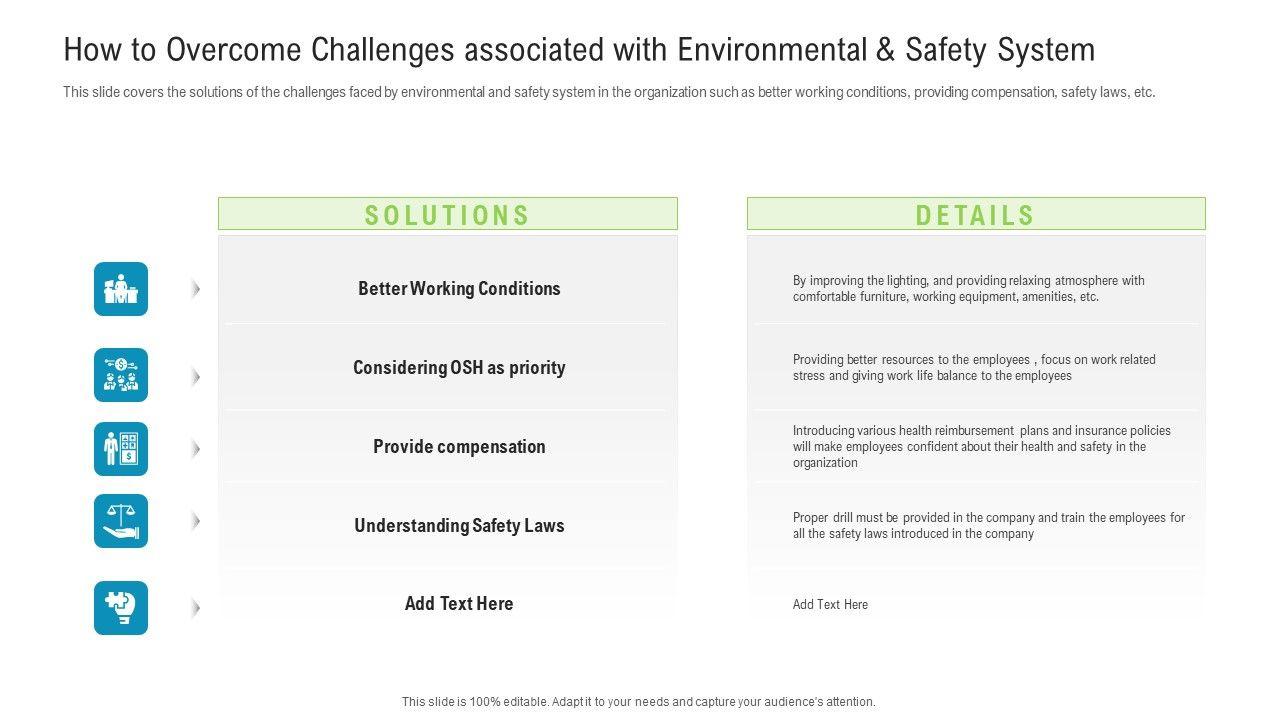 How to Overcome Challenges associated with Environmental & Safety System

This slide covers the solutions of the challenges faced by environmental and safety system in the organization such as better working conditions, providing compensation, safety laws, etc.

| SOLUTIONS | DETAILS |
|---|---|
| Better Working Conditions | By improving the lighting, and providing relaxing atmosphere with comfortable furniture, working equipment, amenities, etc. |
| Considering OSH as priority | Providing better resources to the employees , focus on work related stress and giving work life balance to the employees |
| Provide compensation | Introducing various health reimbursement plans and insurance policies will make employees confident about their health and safety in the organization |
| Understanding Safety Laws | Proper drill must be provided in the company and train the employees for all the safety laws introduced in the company |
| Add Text Here | Add Text Here |

This slide is 100% editable. Adapt it to your needs and capture your audience's attention.